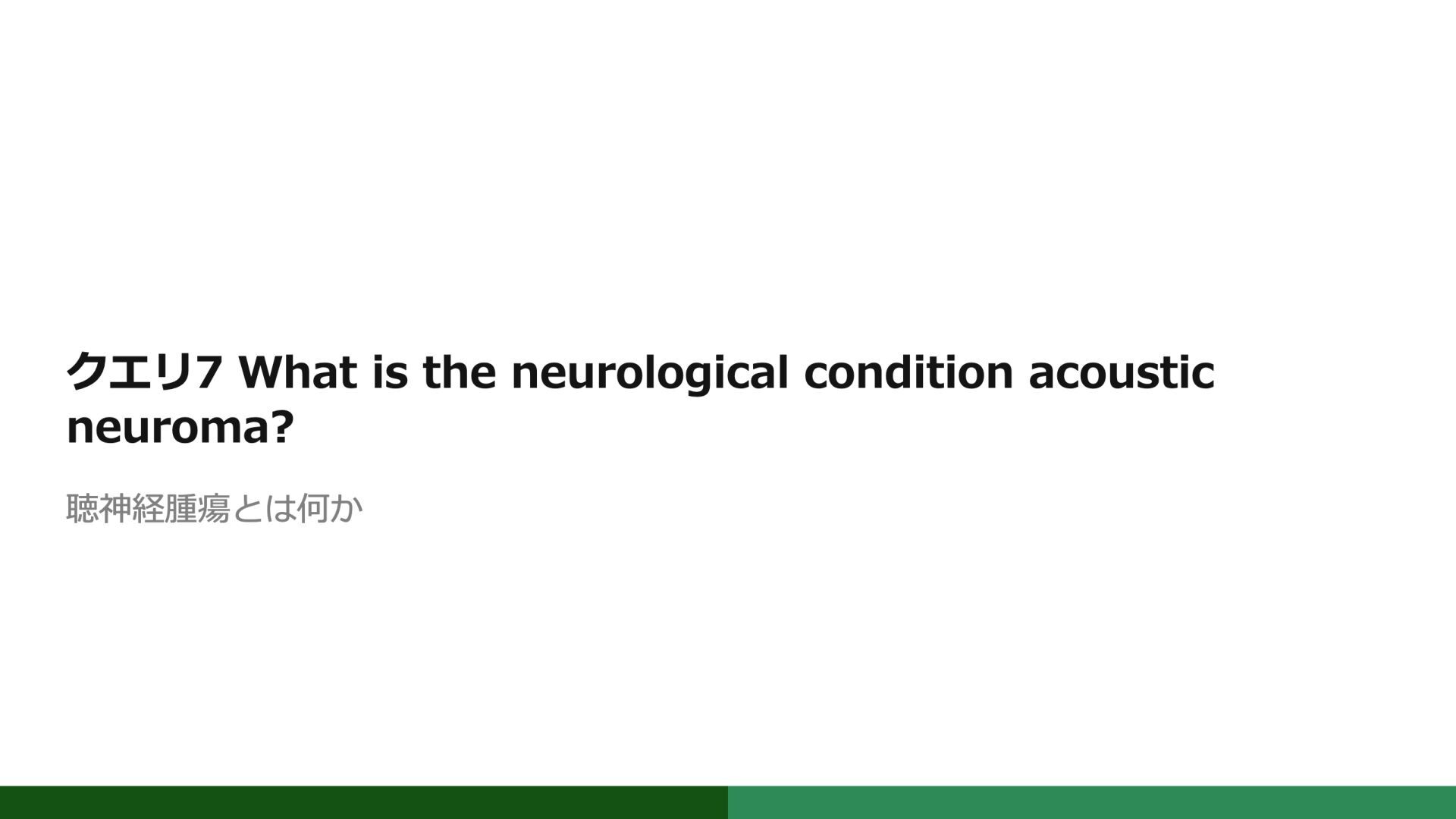 クエリ7 What is the neurological condition acoustic neuroma?

聴神経腫瘍とは何か